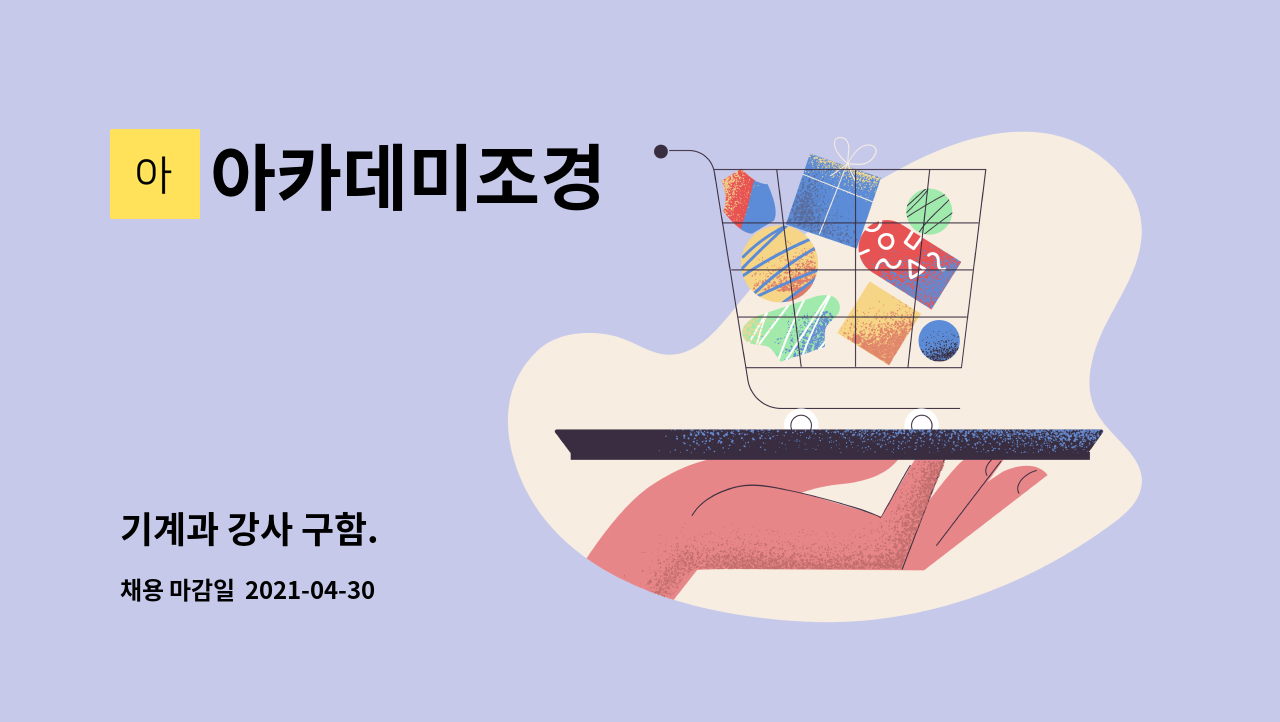 아 아카데미조경

기계과 강사 구함.

채용 마감일 2021-04-30